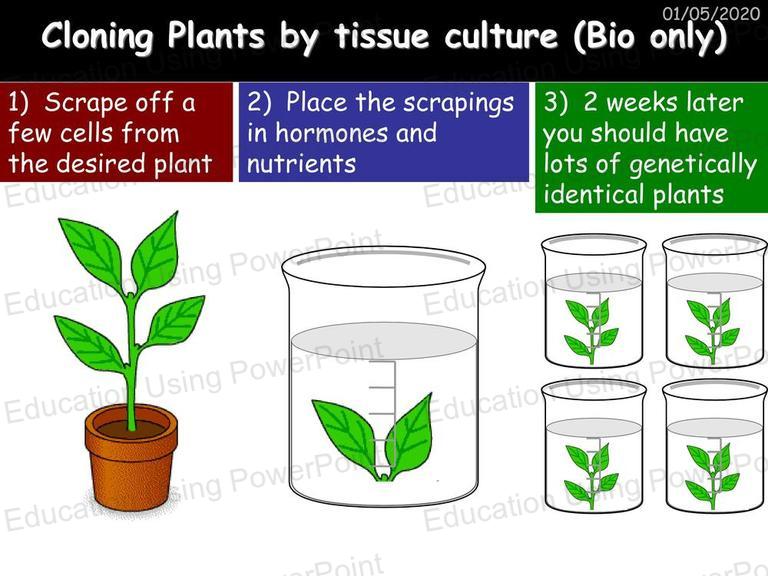 01/05/2020

Cloning Plants by tissue culture (Bio only)

1) Scrape off a few cells from the desired plant

2) Place the scrapings in hormones and nutrients

3) 2 weeks later you should have lots of genetically identical plants

Education Using PowerPoint